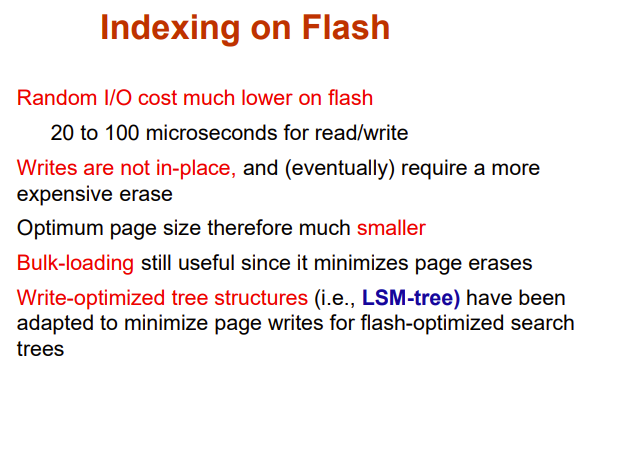 Indexing on Flash

Random I/O cost much lower on flash

20 to 100 microseconds for read/write

Writes are not in-place, and (eventually) require a more expensive erase

Optimum page size therefore much smaller

Bulk-loading still useful since it minimizes page erases

Write-optimized tree structures (i.e., LSM-tree) have been adapted to minimize page writes for flash-optimized search trees